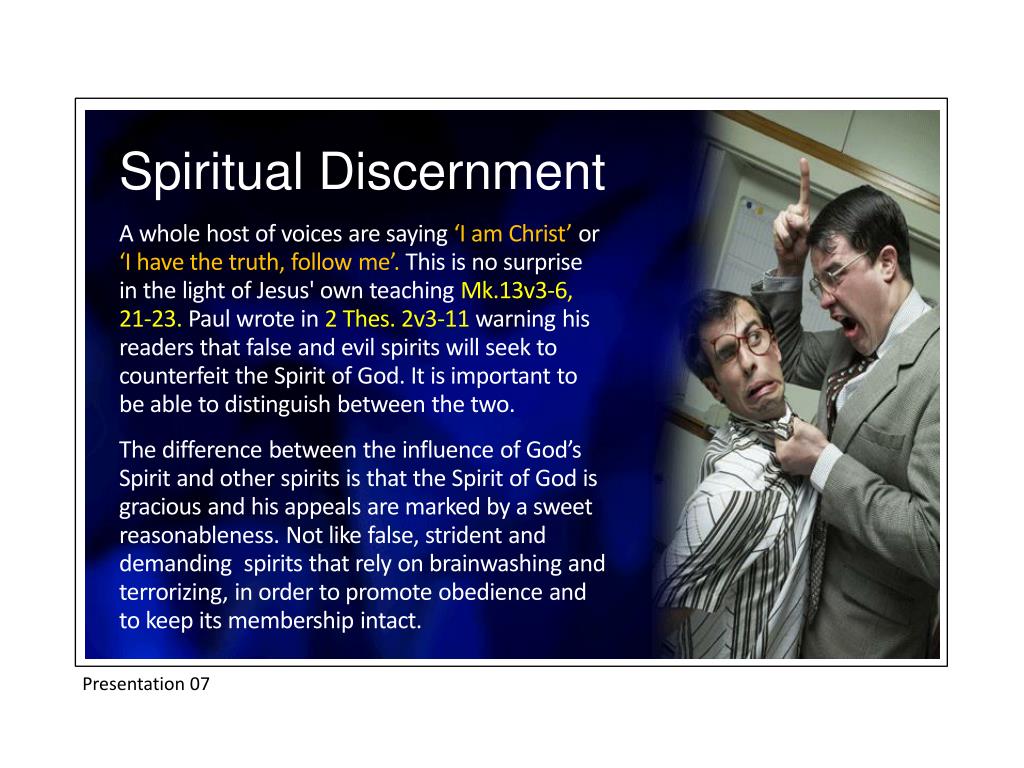 Spiritual Discernment

A whole host of voices are saying ‘I am Christ’ or ‘I have the truth, follow me’. This is no surprise in the light of Jesus' own teaching Mk.13v3-6, 21-23. Paul wrote in 2 Thes. 2v3-11 warning his readers that false and evil spirits will seek to counterfeit the Spirit of God. It is important to be able to distinguish between the two.

The difference between the influence of God’s Spirit and other spirits is that the Spirit of God is gracious and his appeals are marked by a sweet reasonableness. Not like false, strident and demanding spirits that rely on brainwashing and terrorizing, in order to promote obedience and to keep its membership intact.

Presentation 07